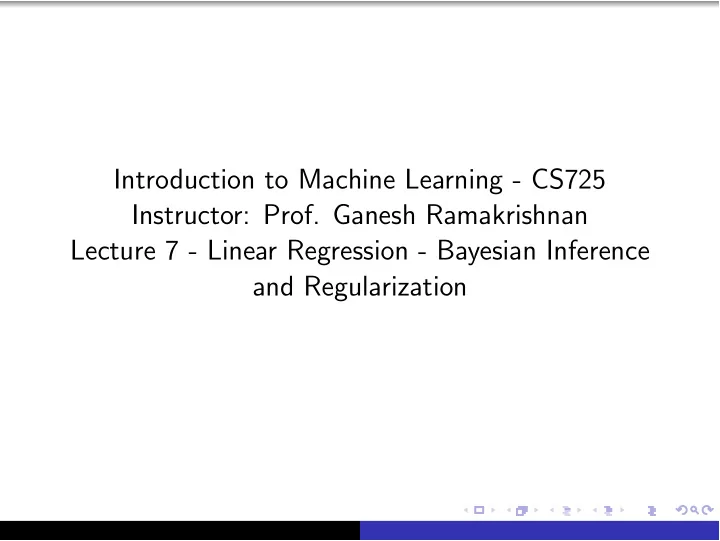 Introduction to Machine Learning - CS725
Instructor: Prof. Ganesh Ramakrishnan
Lecture 7 - Linear Regression - Bayesian Inference and Regularization